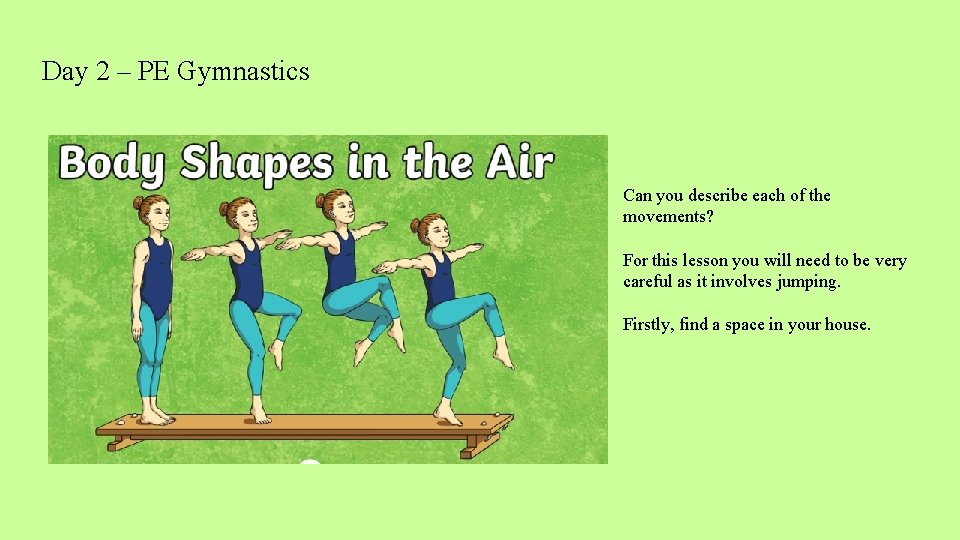 Day 2 – PE Gymnastics

Body Shapes in the Air

Can you describe each of the movements?

For this lesson you will need to be very careful as it involves jumping.

Firstly, find a space in your house.